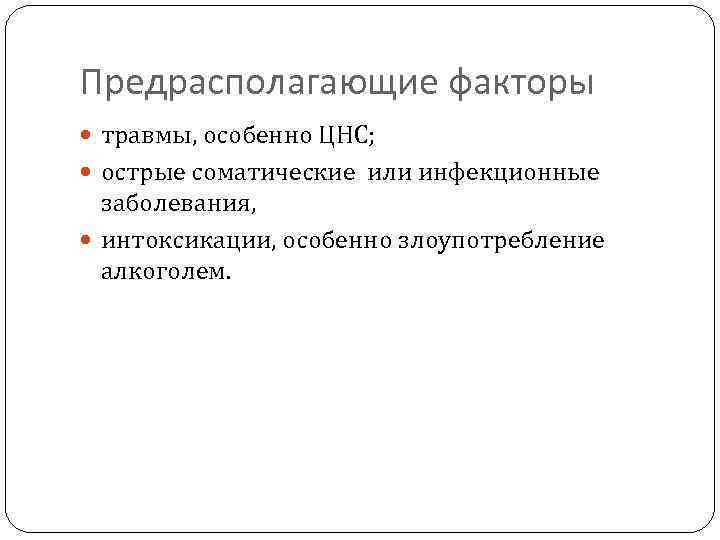 Предрасполагающие факторы

- травмы, особенно ЦНС;
- острые соматические или инфекционные заболевания,
- интоксикации, особенно злоупотребление алкоголем.